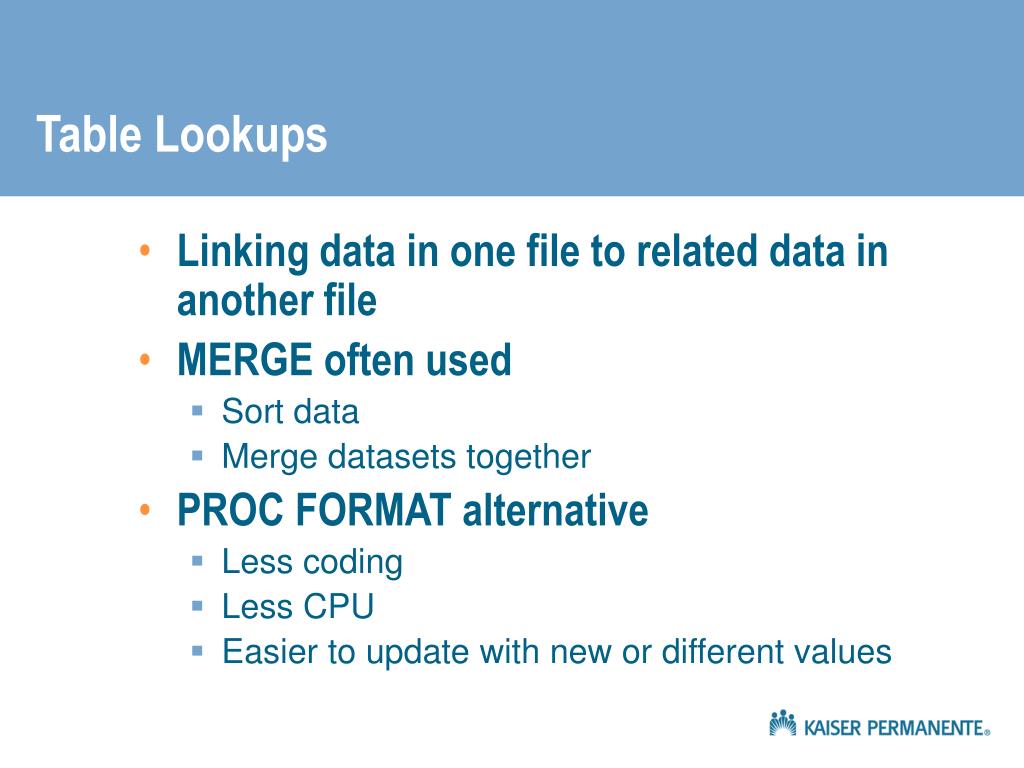 Table Lookups

• Linking data in one file to related data in another file
• MERGE often used
  ▪ Sort data
  ▪ Merge datasets together
• PROC FORMAT alternative
  ▪ Less coding
  ▪ Less CPU
  ▪ Easier to update with new or different values

KAISER PERMANENTE®